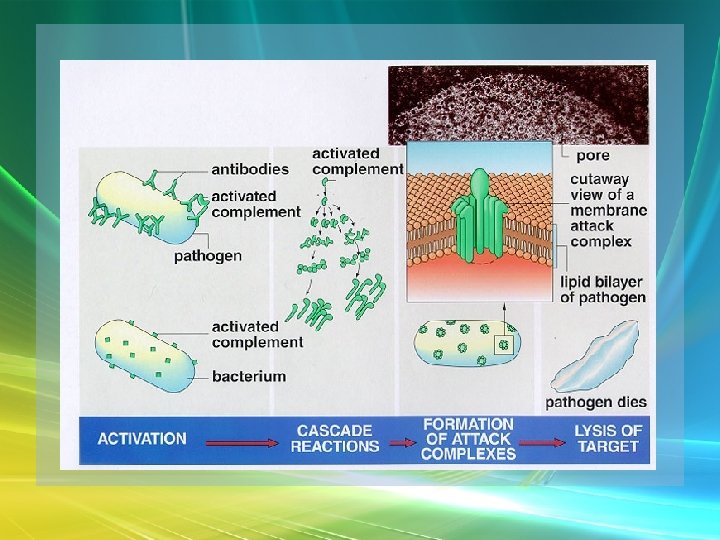 antibodies
activated complement
pathogen

activated complement
bacterium

activated complement

pore
cutaway view of a membrane attack complex
lipid bilayer of pathogen

pathogen dies

ACTIVATION
CASCADE REACTIONS
FORMATION OF ATTACK COMPLEXES
LYSIS OF TARGET